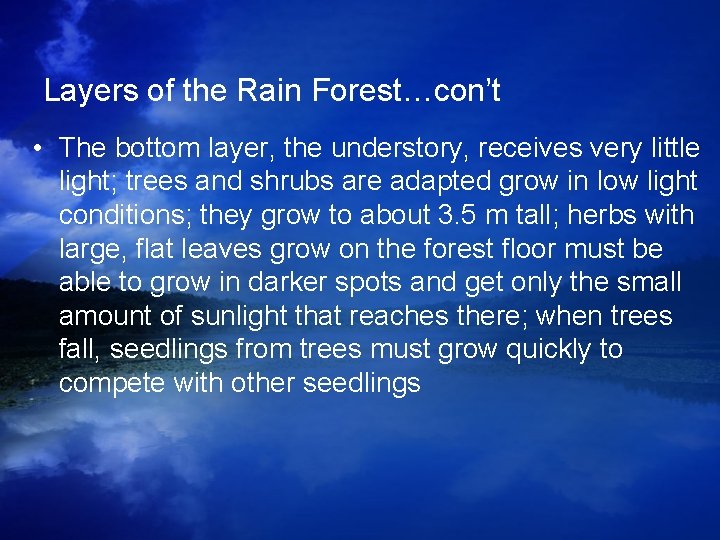 Layers of the Rain Forest…con't

• The bottom layer, the understory, receives very little light; trees and shrubs are adapted grow in low light conditions; they grow to about 3.5 m tall; herbs with large, flat leaves grow on the forest floor must be able to grow in darker spots and get only the small amount of sunlight that reaches there; when trees fall, seedlings from trees must grow quickly to compete with other seedlings